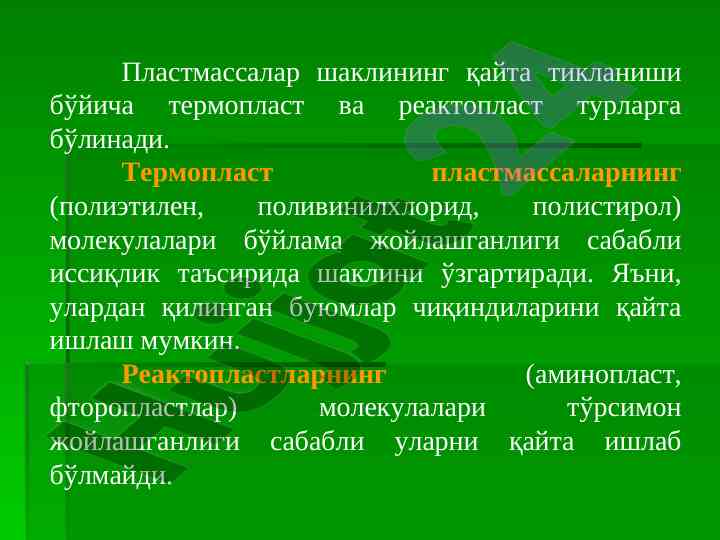 Пластмассалар шаклининг қайта тикланиши бўйича термопласт ва реактопласт турларга бўлинади.

Термопласт пластмассаларнинг (полиэтилен, поливинилхлорид, полистирол) молекулалари бўйлама жойлашганлиги сабабли иссиқлик таъсирида шаклини ўзгартиради. Яъни, улардан қилинган буюмлар чиқиндиларини қайта ишлаш мумкин.

Реактопластларнинг (аминопласт, фторопластлар) молекулалари тўрсимон жойлашганлиги сабабли уларни қайта ишлаб бўлмайди.

hujjat24